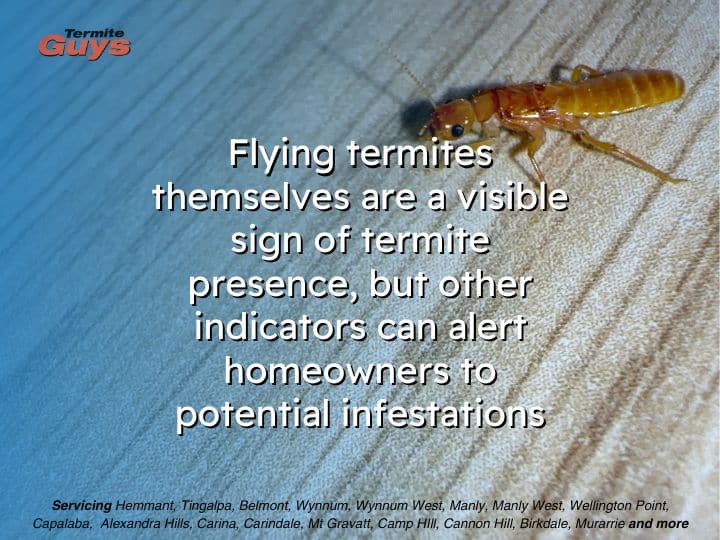 Termite Guys

Flying termites themselves are a visible sign of termite presence, but other indicators can alert homeowners to potential infestations

Servicing Hemmant, Tingalpa, Belmont, Wynnum, Wynnum West, Manly, Manly West, Wellington Point, Capalaba, Alexandra Hills, Carina, Carindale, Mt Gravatt, Camp HIll, Cannon Hill, Birkdale, Murarrie and more